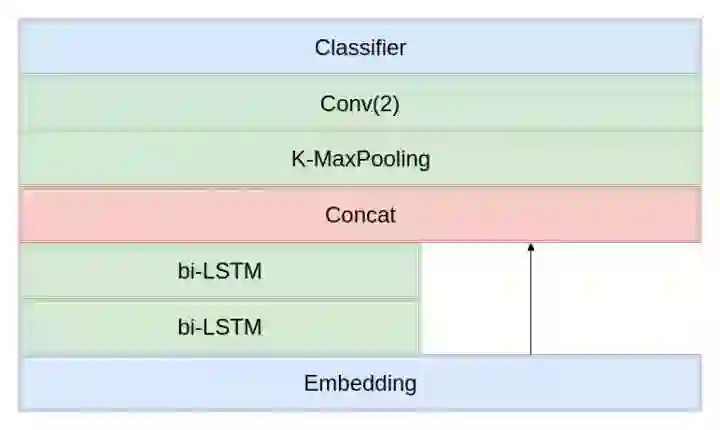 Classifier

Conv(2)

K-MaxPooling

Concat

bi-LSTM

bi-LSTM

Embedding